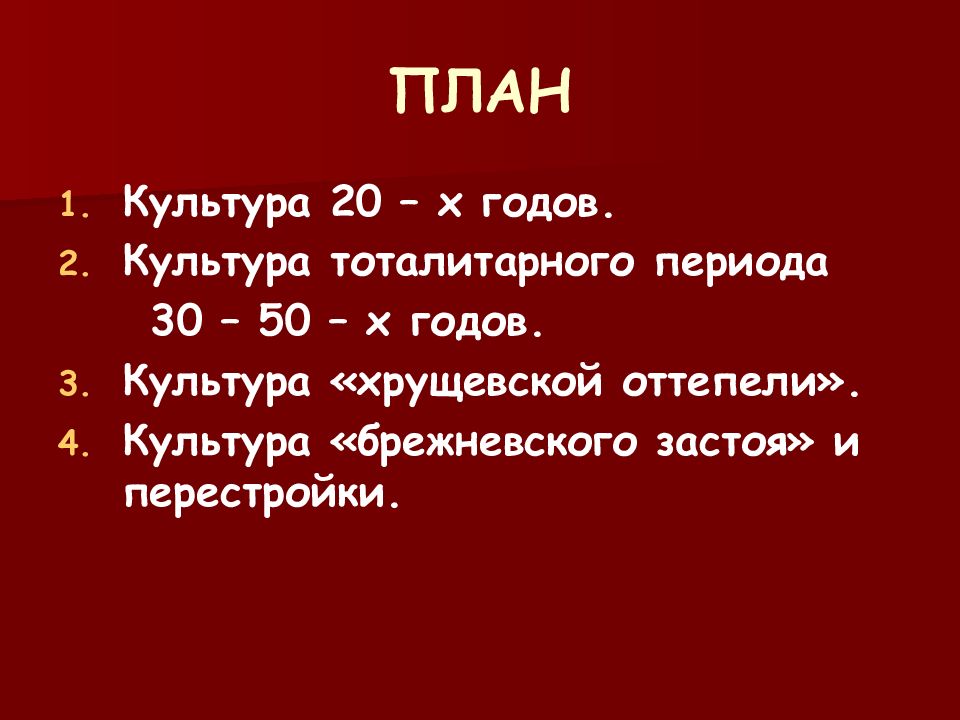 ПЛАН

1. Культура 20 – х годов.
2. Культура тоталитарного периода 30 – 50 – х годов.
3. Культура «хрущевской оттепели».
4. Культура «брежневского застоя» и перестройки.